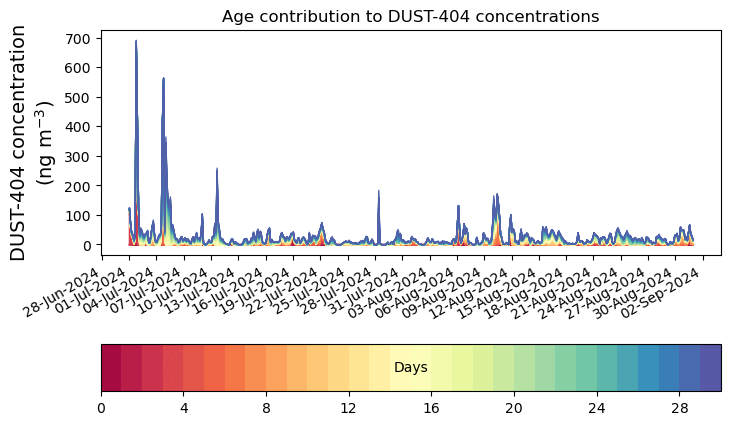 Age contribution to DUST-404 concentrations

DUST-404 concentration (ng m$^{-3}$)

700
600
500
400
300
200
100
0

28-Jun-2024
01-Jul-2024
04-Jul-2024
07-Jul-2024
10-Jul-2024
13-Jul-2024
16-Jul-2024
19-Jul-2024
22-Jul-2024
25-Jul-2024
28-Jul-2024
31-Jul-2024
03-Aug-2024
06-Aug-2024
09-Aug-2024
12-Aug-2024
15-Aug-2024
18-Aug-2024
21-Aug-2024
24-Aug-2024
27-Aug-2024
30-Aug-2024
02-Sep-2024

Days

0
4
8
12
16
20
24
28